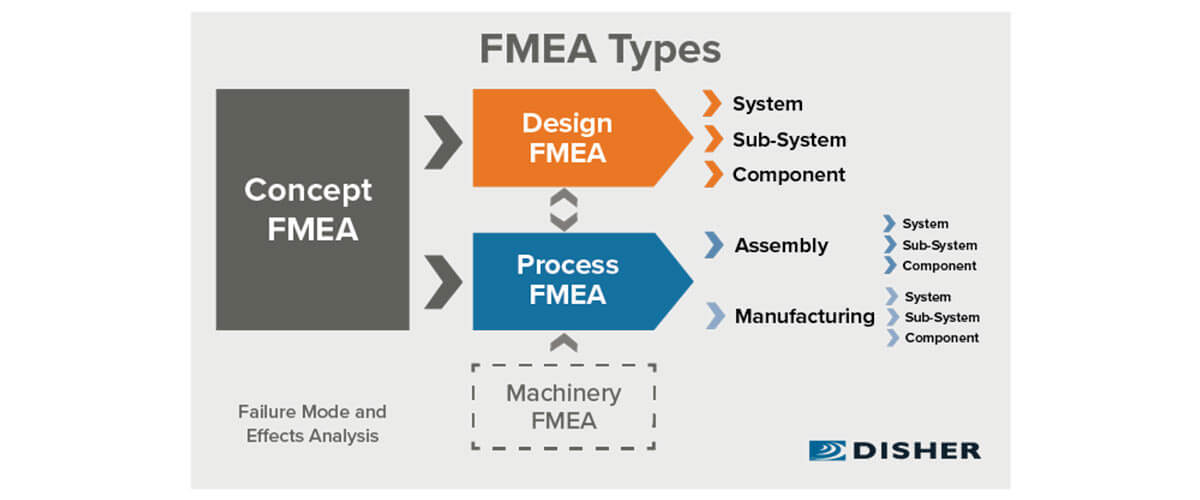 FMEA Types

Concept FMEA

Design FMEA

System
Sub-System
Component

Process FMEA

Assembly
System
Sub-System
Component

Manufacturing
System
Sub-System
Component

Machinery FMEA

Failure Mode and Effects Analysis

DISHER